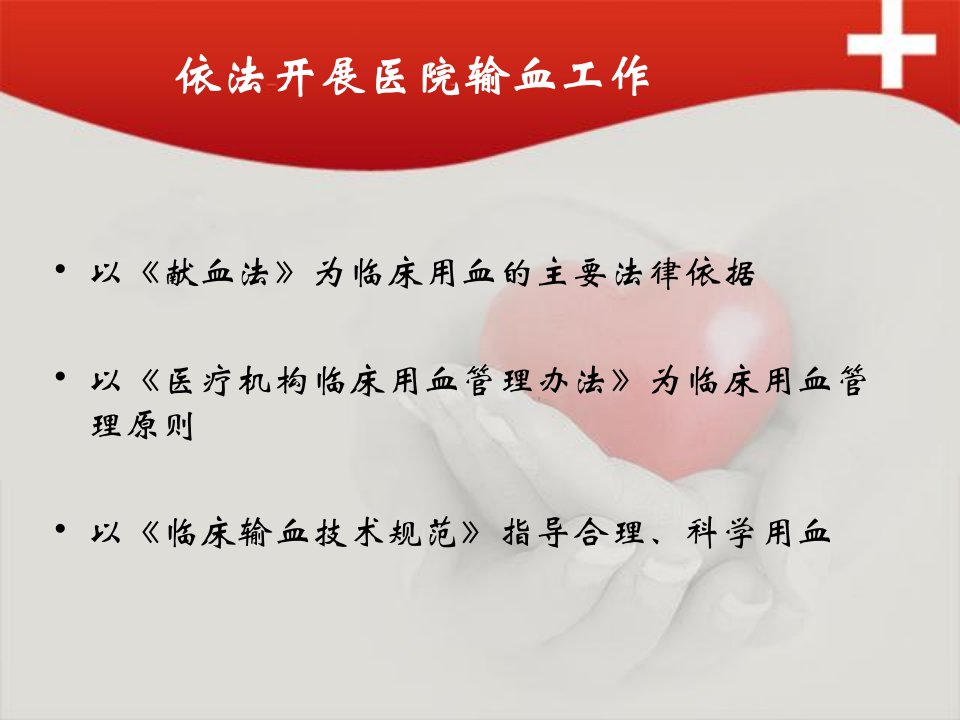 依法开展医院输血工作

• 以《献血法》为临床用血的主要法律依据

• 以《医疗机构临床用血管理办法》为临床用血管理原则

• 以《临床输血技术规范》指导合理、科学用血